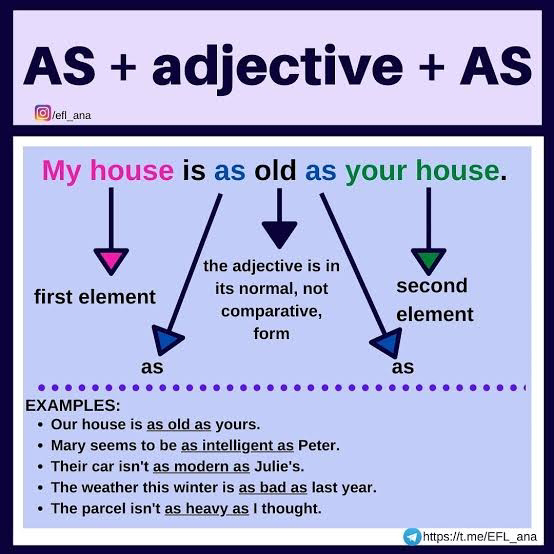 AS + adjective + AS

/efl_ana

My house is as old as your house.

first element

as

the adjective is in its normal, not comparative, form

as

second element

EXAMPLES:
• Our house is as old as yours.
• Mary seems to be as intelligent as Peter.
• Their car isn't as modern as Julie's.
• The weather this winter is as bad as last year.
• The parcel isn't as heavy as I thought.

https://t.me/EFL_ana